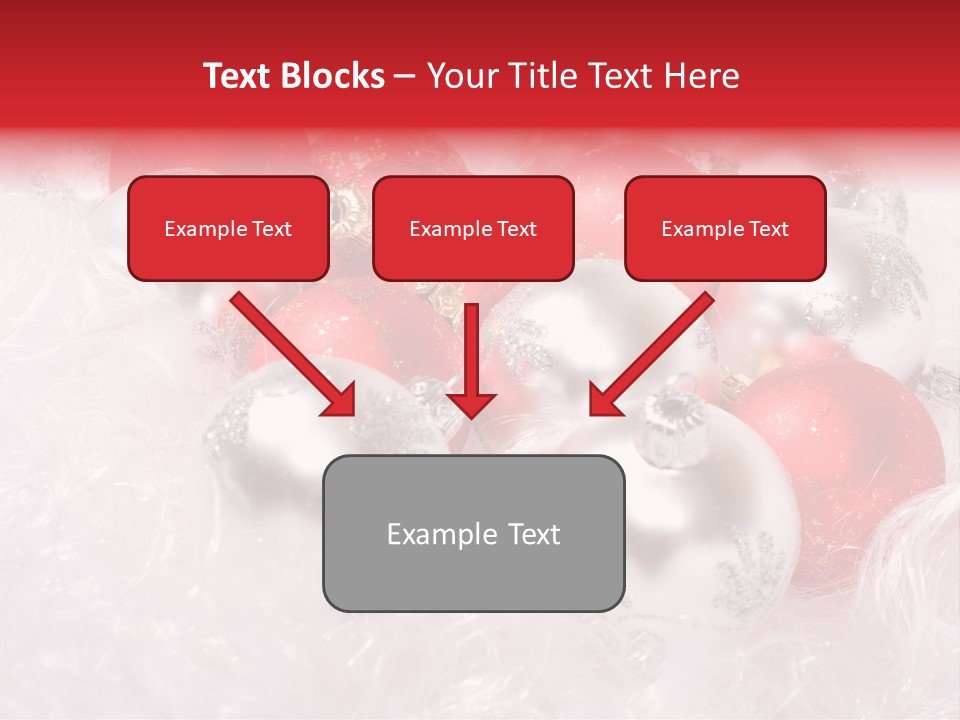 Text Blocks – Your Title Text Here

Example Text

Example Text

Example Text

Example Text